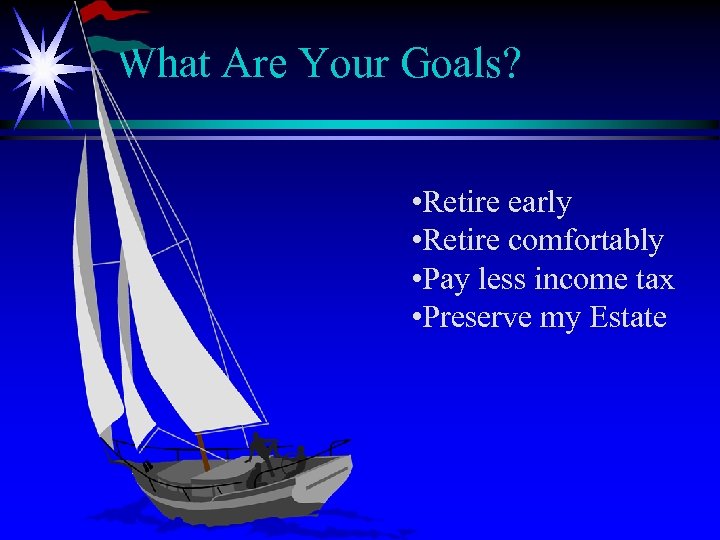 What Are Your Goals?

•Retire early
•Retire comfortably
•Pay less income tax
•Preserve my Estate